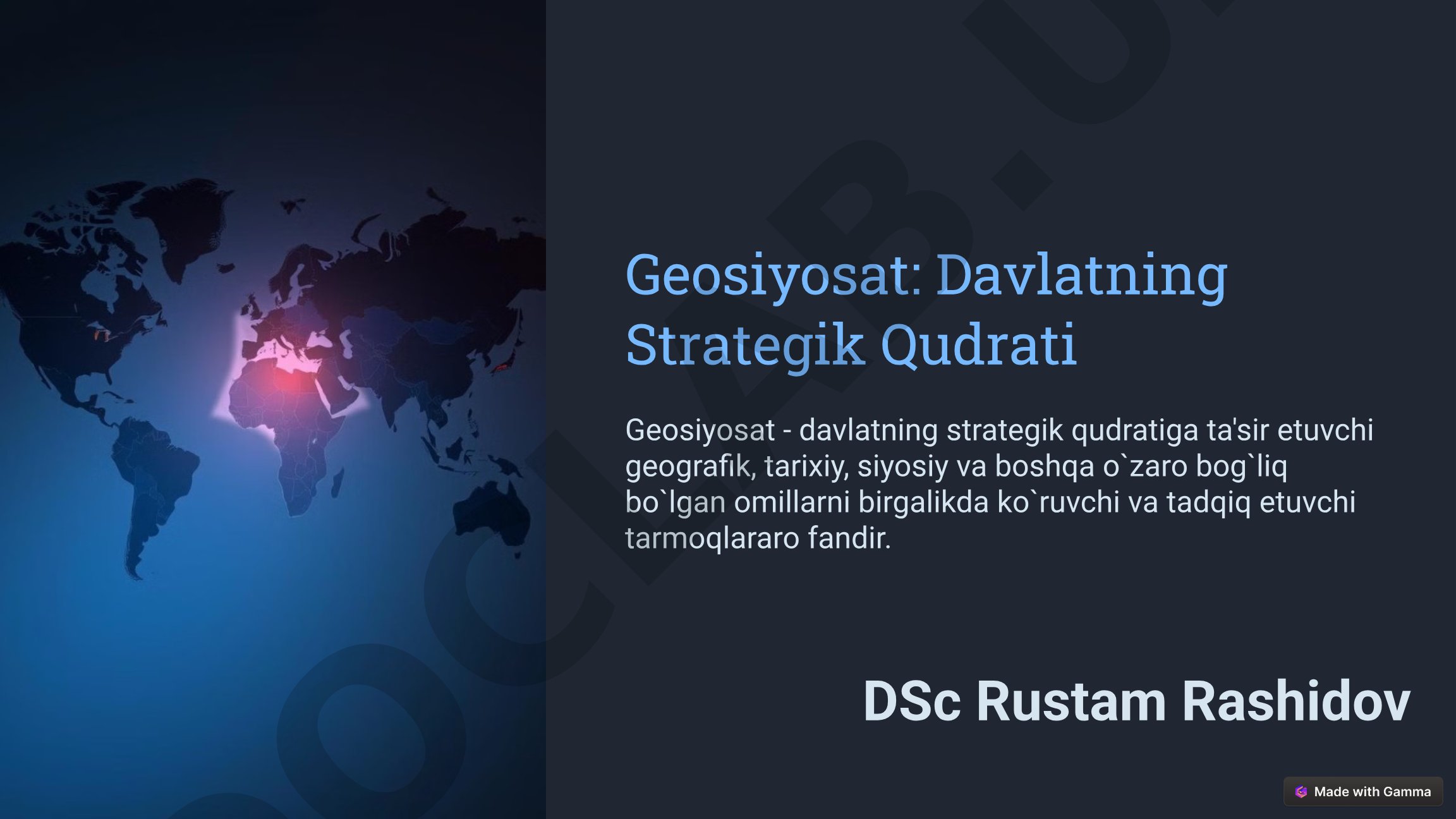 Geosiyosat: Davlatning Strategik Qudrati

Geosiyosat - davlatning strategik qudratiga ta'sir etuvchi geografik, tarixiy, siyosiy va boshqa o`zaro bog`liq bo`lgan omillarni birgalikda ko`ruvchi va tadqiq etuvchi tarmoqlararo fandir.

DSc Rustam Rashidov

Made with Gamma